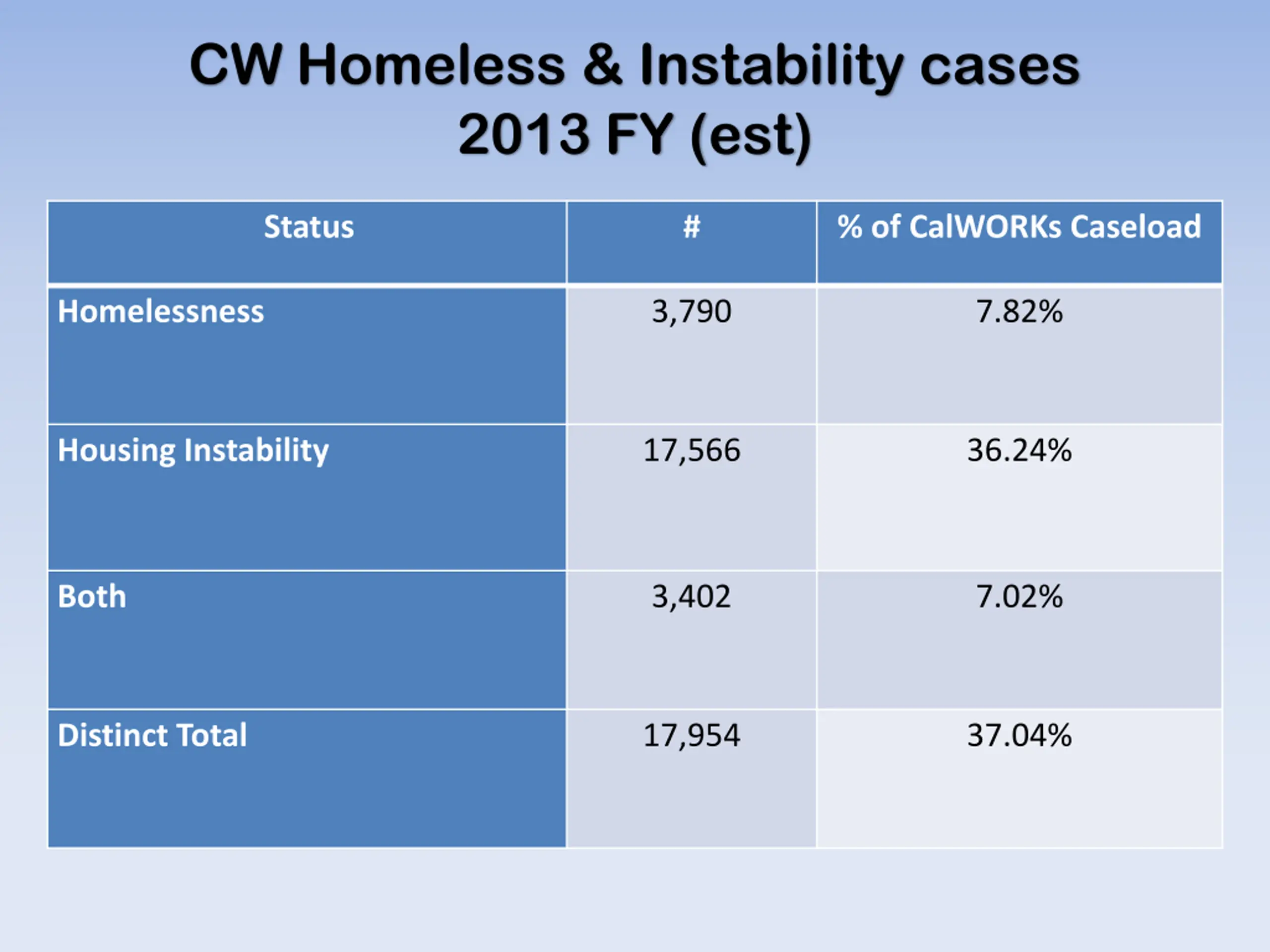 CW Homeless & Instability cases 2013 FY (est)

| Status | # | % of CalWORKs Caseload |
|---|---|---|
| Homelessness | 3,790 | 7.82% |
| Housing Instability | 17,566 | 36.24% |
| Both | 3,402 | 7.02% |
| Distinct Total | 17,954 | 37.04% |